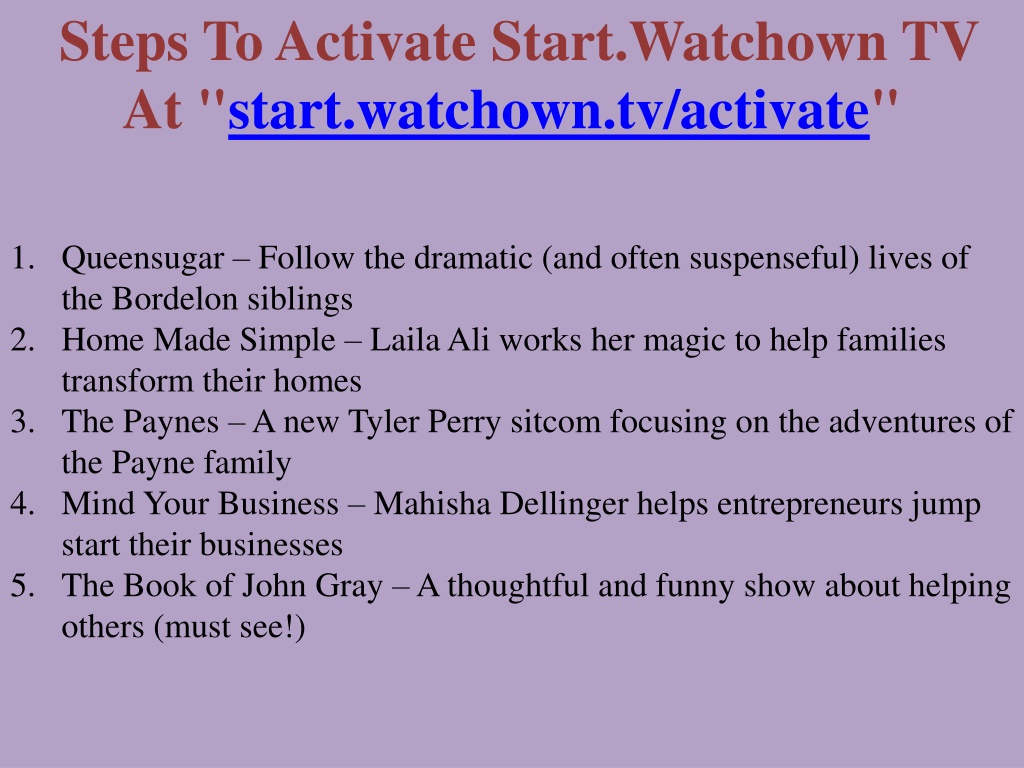 Steps To Activate Start.Watchown TV At "start.watchown.tv/activate"

1. Queensugar – Follow the dramatic (and often suspenseful) lives of the Bordelon siblings
2. Home Made Simple – Laila Ali works her magic to help families transform their homes
3. The Paynes – A new Tyler Perry sitcom focusing on the adventures of the Payne family
4. Mind Your Business – Mahisha Dellinger helps entrepreneurs jump start their businesses
5. The Book of John Gray – A thoughtful and funny show about helping others (must see!)